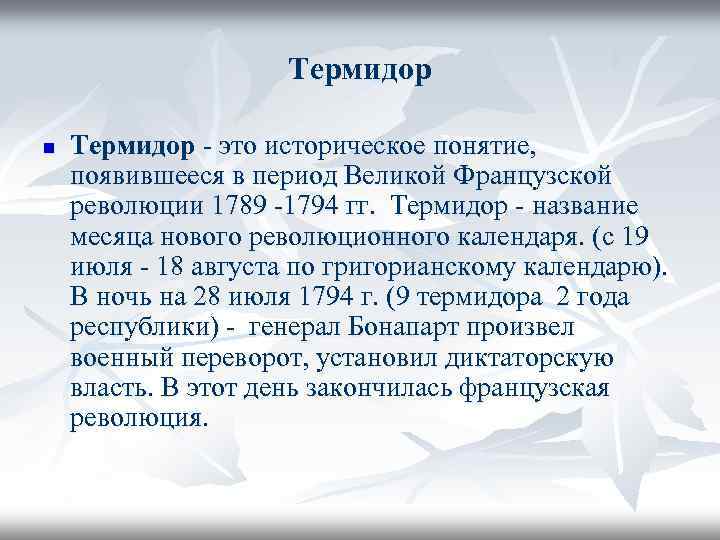 Термидор

Термидор - это историческое понятие, появившееся в период Великой Французской революции 1789 -1794 гг. Термидор - название месяца нового революционного календаря. (с 19 июля - 18 августа по григорианскому календарю). В ночь на 28 июля 1794 г. (9 термидора 2 года республики) - генерал Бонапарт произвел военный переворот, установил диктаторскую власть. В этот день закончилась французская революция.